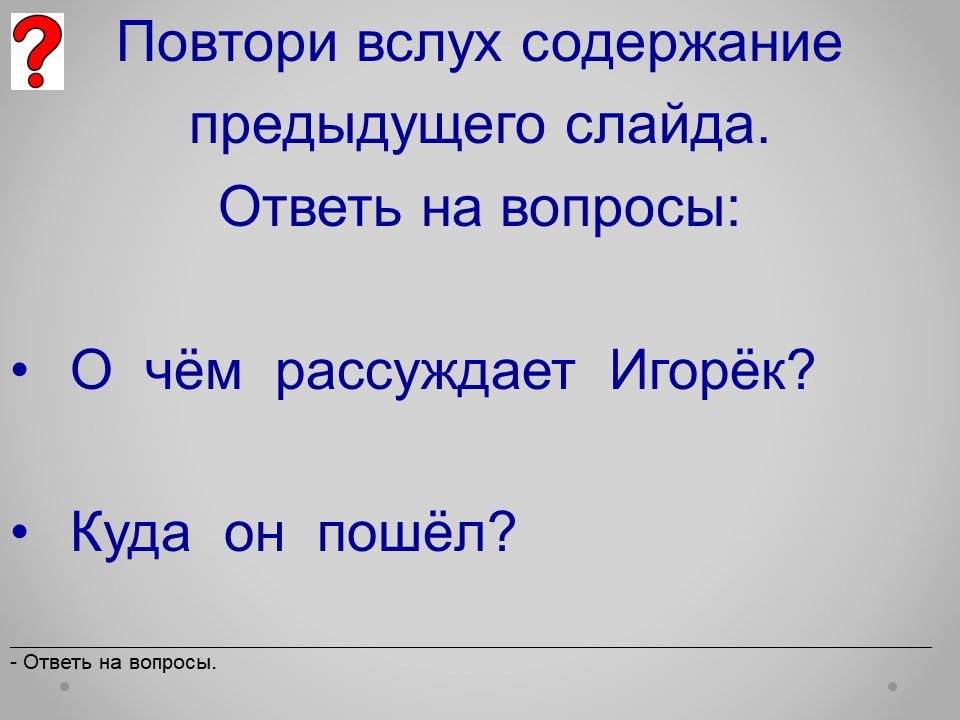 ?

Повтори вслух содержание предыдущего слайда.
Ответь на вопросы:

• О чём рассуждает Игорёк?

• Куда он пошёл?

- Ответь на вопросы.